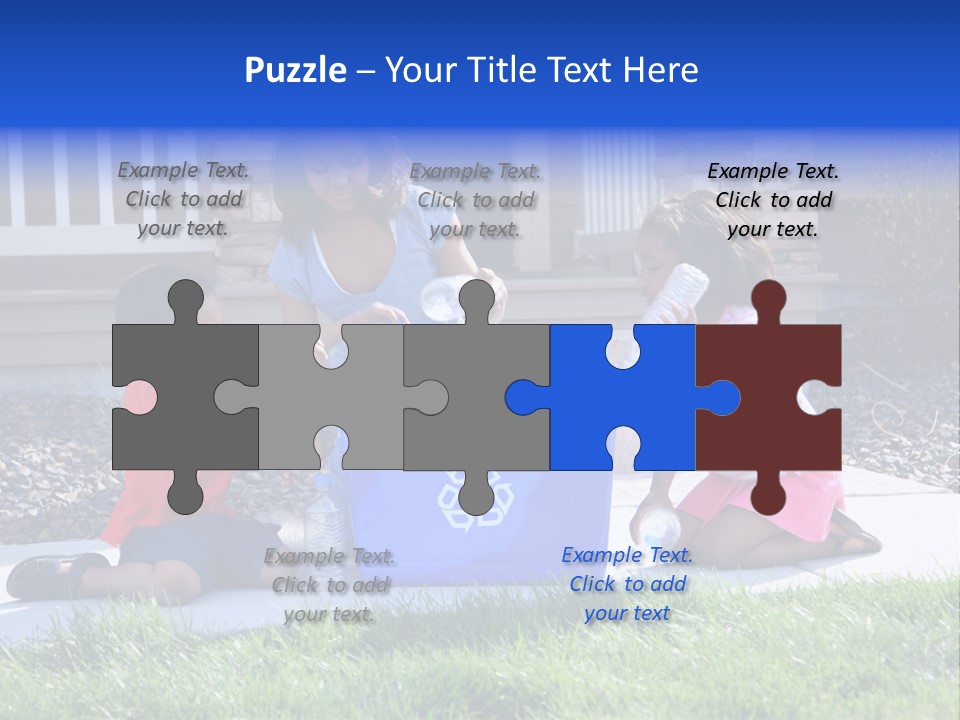 Puzzle – Your Title Text Here

Example Text. Click to add your text.

Example Text. Click to add your text.

Example Text. Click to add your text.

Example Text. Click to add your text.

Example Text. Click to add your text